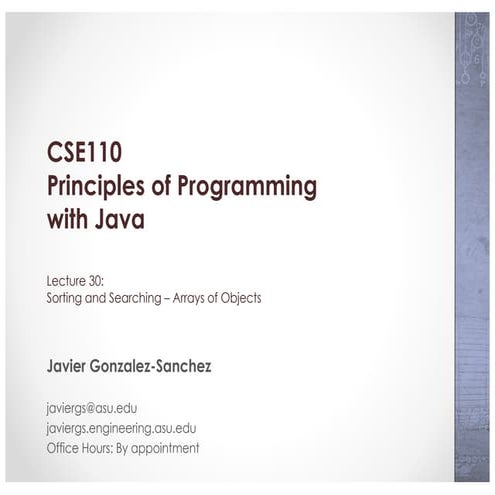 CSE110
Principles of Programming with Java

Lecture 30:
Sorting and Searching – Arrays of Objects

Javier Gonzalez-Sanchez

javiergs@asu.edu
javiergs.engineering.asu.edu
Office Hours: By appointment